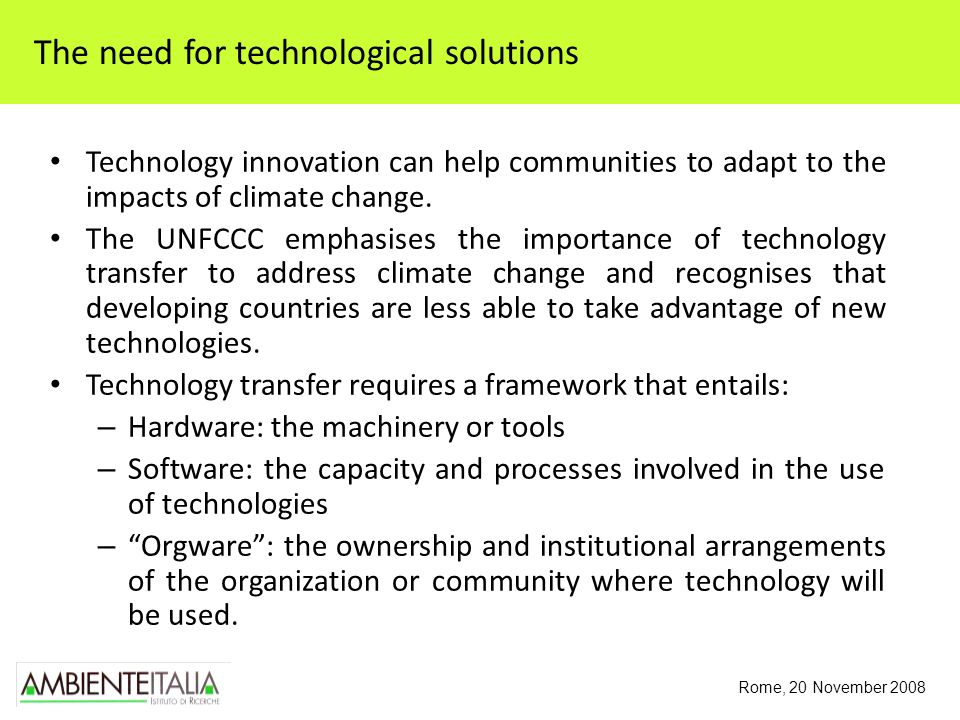 The need for technological solutions

• Technology innovation can help communities to adapt to the impacts of climate change.
• The UNFCCC emphasises the importance of technology transfer to address climate change and recognises that developing countries are less able to take advantage of new technologies.
• Technology transfer requires a framework that entails:
– Hardware: the machinery or tools
– Software: the capacity and processes involved in the use of technologies
– “Orgware”: the ownership and institutional arrangements of the organization or community where technology will be used.

AMBIENTEITALIA
ISTITUTO DI RICERCHE

Rome, 20 November 2008